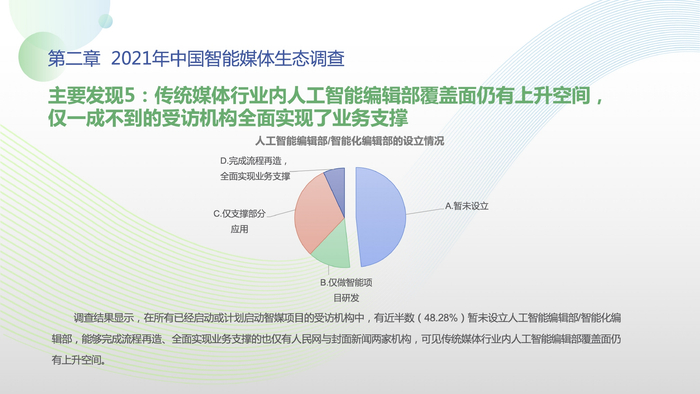 第二章 2021年中国智能媒体生态调查

主要发现5：传统媒体行业内人工智能编辑部覆盖面仍有上升空间，仅一成不到的受访机构全面实现了业务支撑

人工智能编辑部/智能化编辑部的设立情况

D.完成流程再造，全面实现业务支撑

C.仅支撑部分应用

A.暂未设立

B.仅做智能项目研发

调查结果显示，在所有已经启动或计划启动智媒项目的受访机构中，有近半数（48.28%）暂未设立人工智能编辑部/智能化编辑部，能够完成流程再造、全面实现业务支撑的也仅有人民网与封面新闻两家机构，可见传统媒体行业内人工智能编辑部覆盖面仍有上升空间。